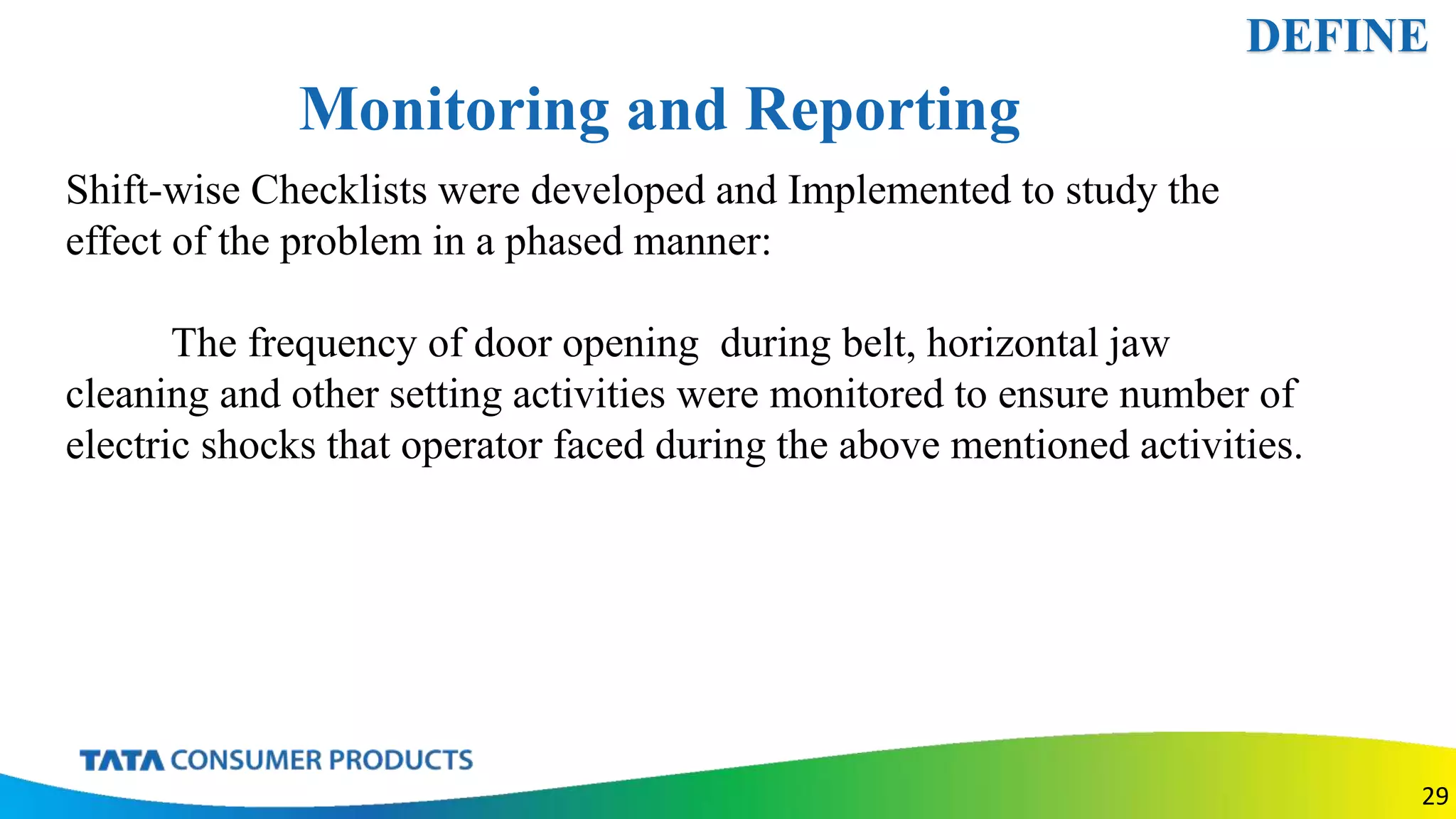 DEFINE

Monitoring and Reporting

Shift-wise Checklists were developed and Implemented to study the effect of the problem in a phased manner:

The frequency of door opening during belt, horizontal jaw cleaning and other setting activities were monitored to ensure number of electric shocks that operator faced during the above mentioned activities.

TATA CONSUMER PRODUCTS

29